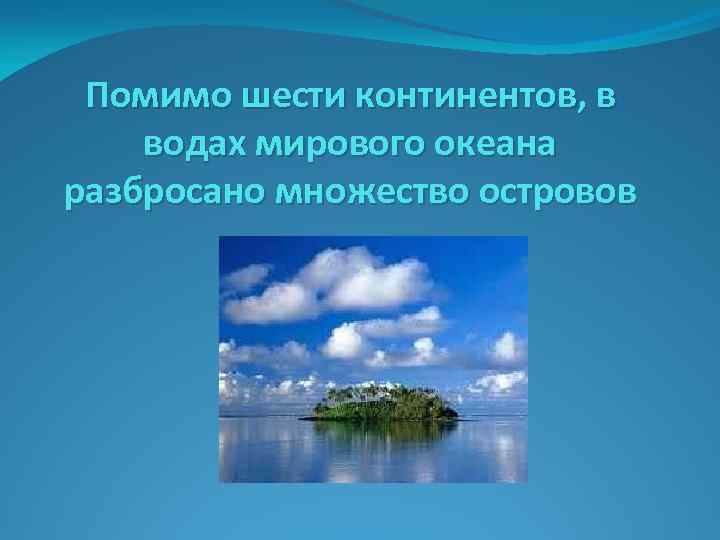 Помимо шести континентов, в водах мирового океана разбросано множество островов